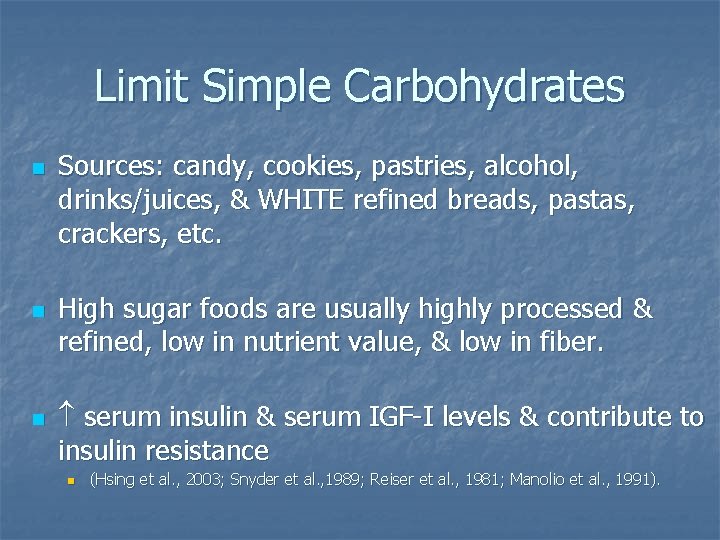 Limit Simple Carbohydrates

Sources: candy, cookies, pastries, alcohol, drinks/juices, & WHITE refined breads, pastas, crackers, etc.

High sugar foods are usually highly processed & refined, low in nutrient value, & low in fiber.

↑ serum insulin & serum IGF-I levels & contribute to insulin resistance

(Hsing et al., 2003; Snyder et al.,1989; Reiser et al., 1981; Manolio et al., 1991).